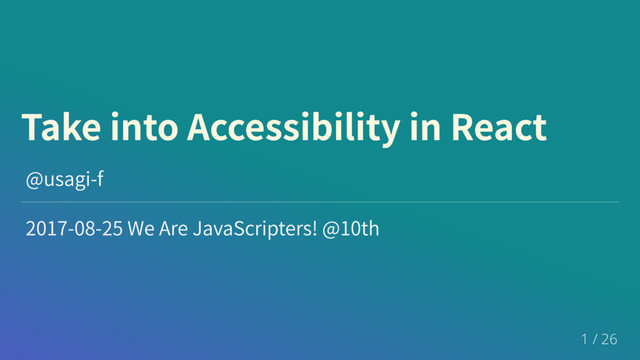 Take into Accessibility in React

@usagi-f

2017-08-25 We Are JavaScripters! @10th

1 / 26